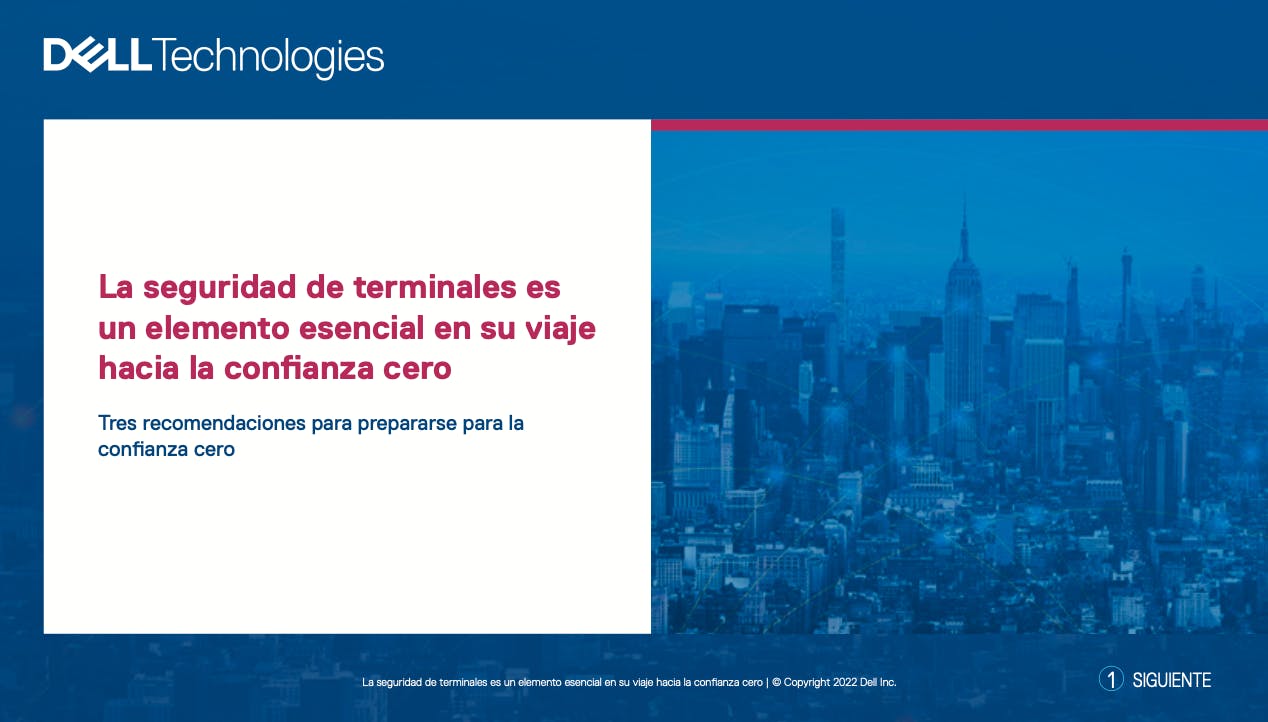 DELL Technologies

La seguridad de terminales es un elemento esencial en su viaje hacia la confianza cero

Tres recomendaciones para prepararse para la confianza cero

La seguridad de terminales es un elemento esencial en su viaje hacia la confianza cero | © Copyright 2022 Dell Inc.

1 SIGUIENTE